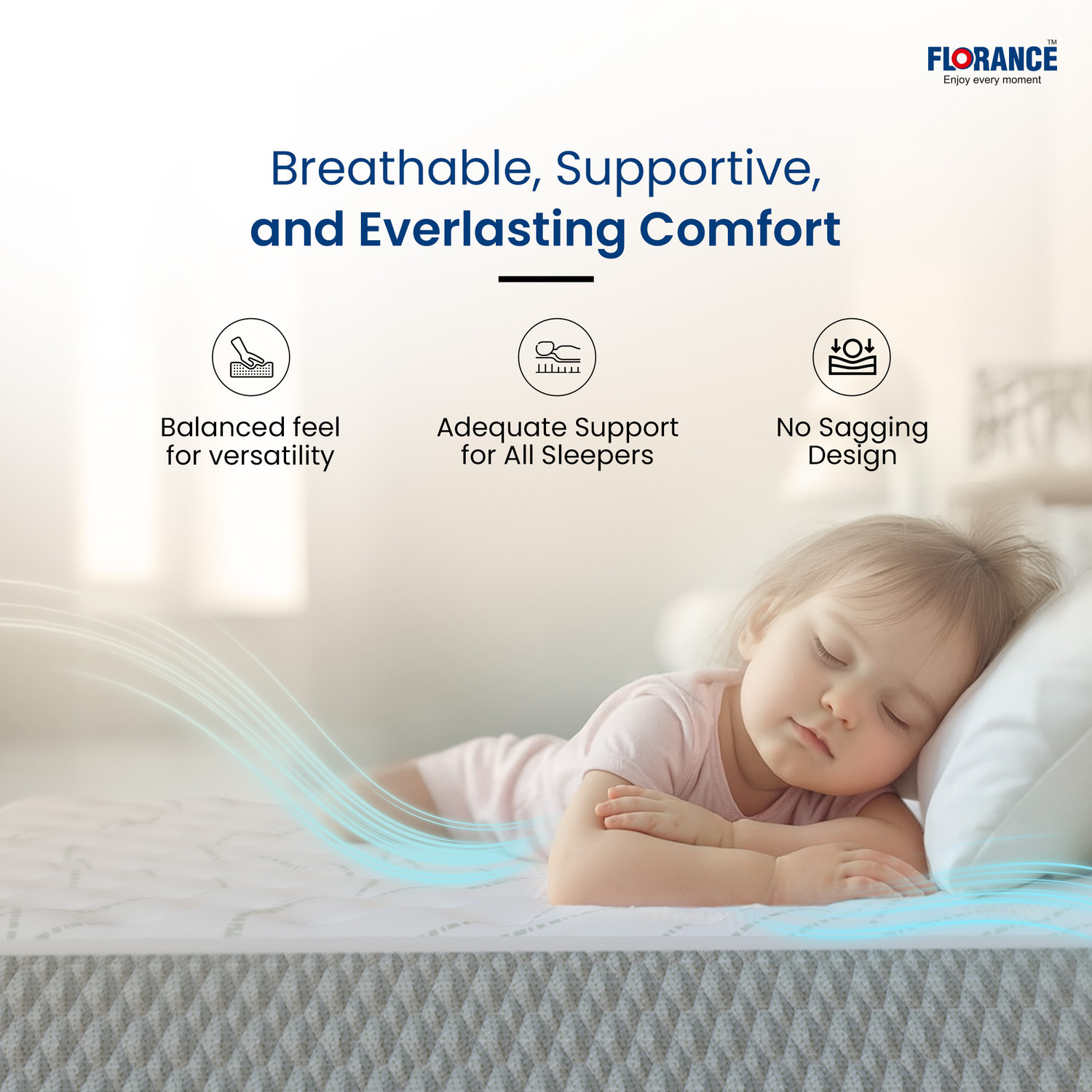 FLORANCE™
Enjoy every moment

Breathable, Supportive,
and Everlasting Comfort

Balanced feel for versatility

Adequate Support for All Sleepers

No Sagging Design